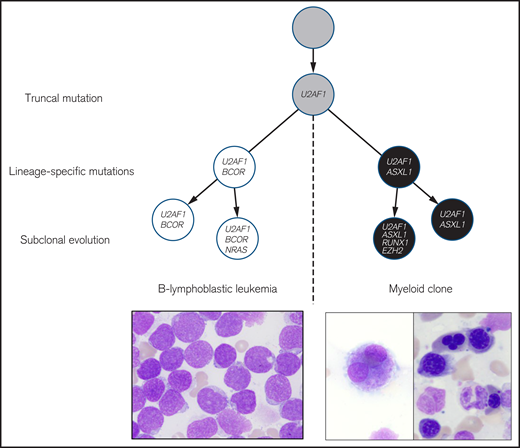 Truncal mutation

U2AF1

Lineage-specific mutations

U2AF1
BCOR

U2AF1
ASXL1

Subclonal evolution

U2AF1
BCOR

U2AF1
BCOR
NRAS

U2AF1
ASXL1
RUNX1
EZH2

U2AF1
ASXL1

B-lymphoblastic leukemia

Myeloid clone